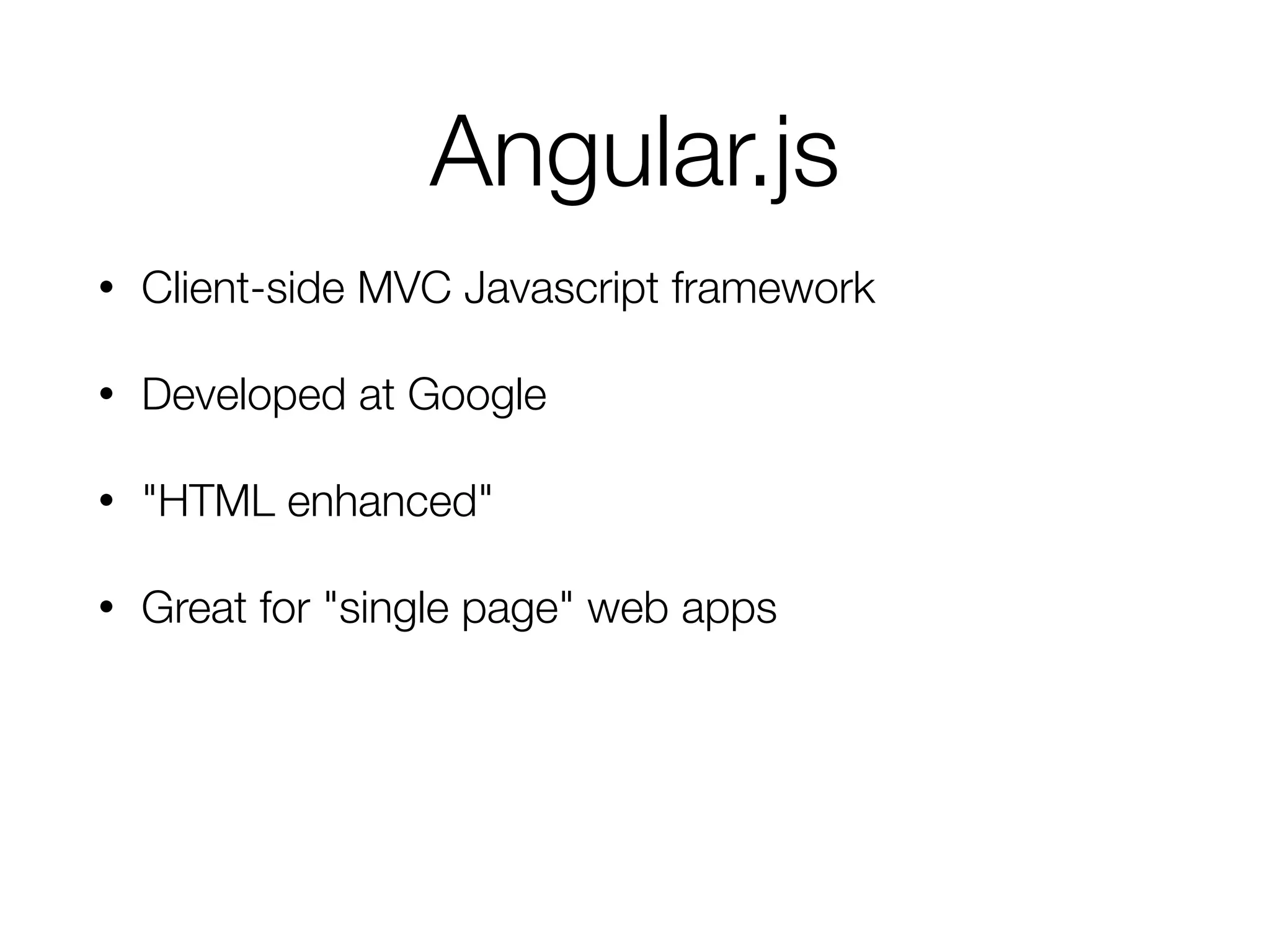 Angular.js

• Client-side MVC Javascript framework

• Developed at Google

• "HTML enhanced"

• Great for "single page" web apps